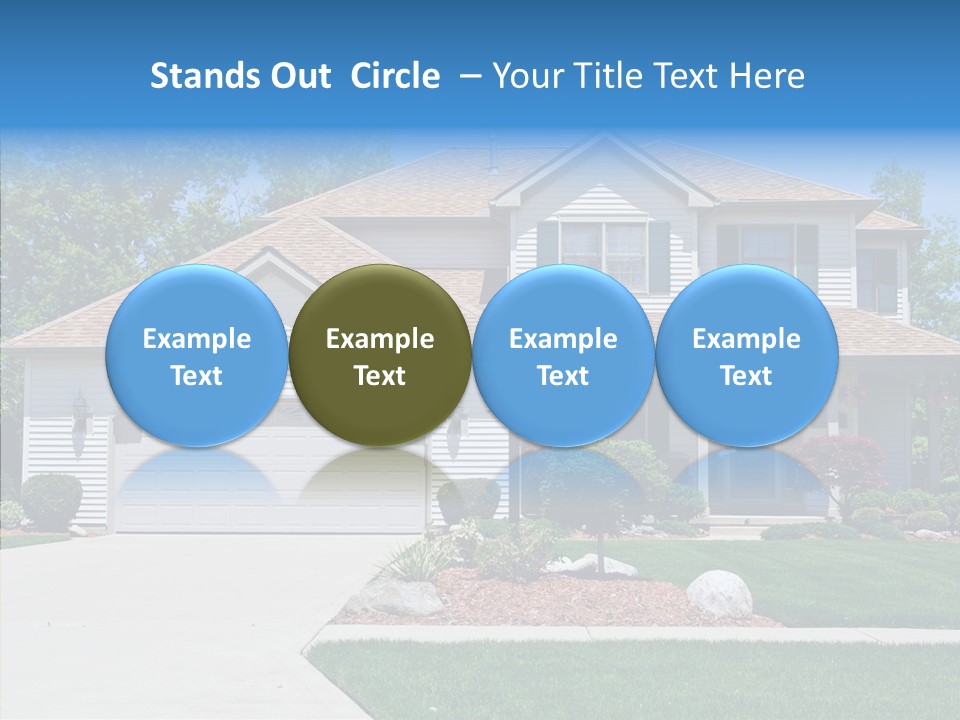 Stands Out Circle – Your Title Text Here

Example Text

Example Text

Example Text

Example Text